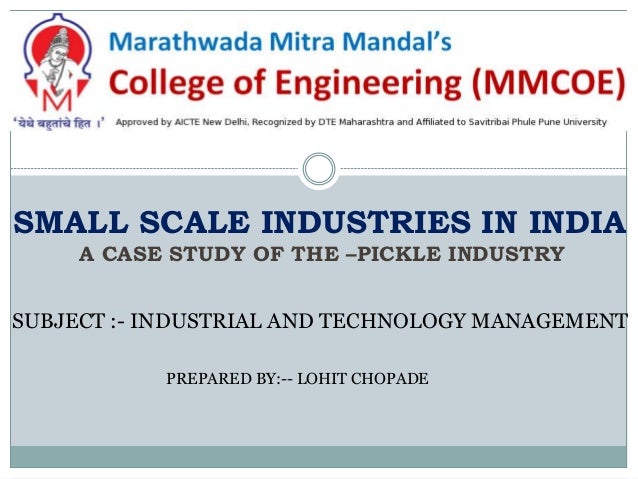 M

Marathwada Mitra Mandal's
College of Engineering (MMCOE)
'येथे बहुतांचे हित ।' Approved by AICTE New Delhi, Recognized by DTE Maharashtra and Affiliated to Savitribai Phule Pune University

SMALL SCALE INDUSTRIES IN INDIA
A CASE STUDY OF THE –PICKLE INDUSTRY

SUBJECT :- INDUSTRIAL AND TECHNOLOGY MANAGEMENT

PREPARED BY:-- LOHIT CHOPADE